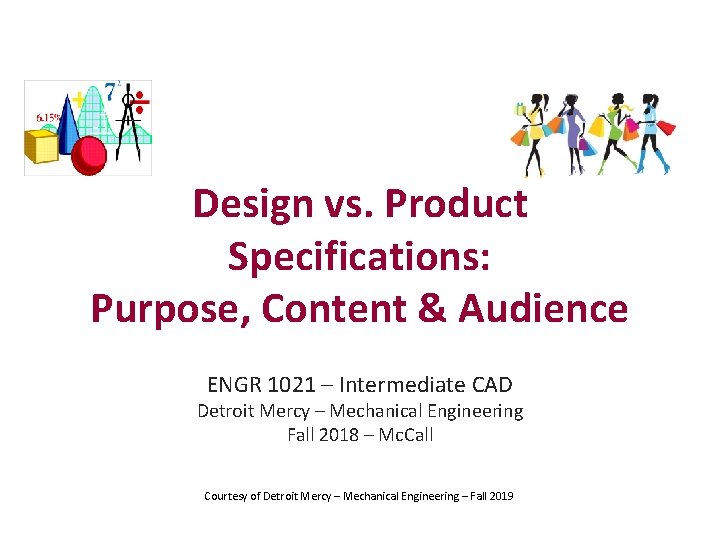 6.15%

$7^2$

Design vs. Product Specifications: Purpose, Content & Audience

ENGR 1021 – Intermediate CAD
Detroit Mercy – Mechanical Engineering
Fall 2018 – McCall

Courtesy of Detroit Mercy – Mechanical Engineering – Fall 2019